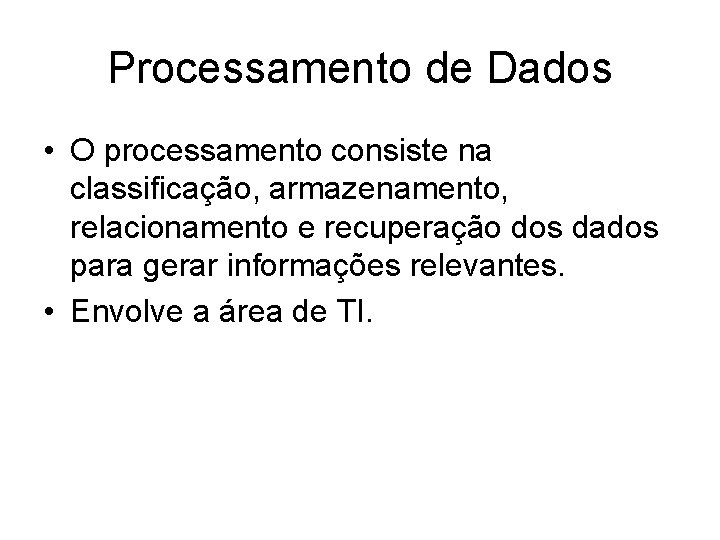 Processamento de Dados

• O processamento consiste na classificação, armazenamento, relacionamento e recuperação dos dados para gerar informações relevantes.
• Envolve a área de TI.